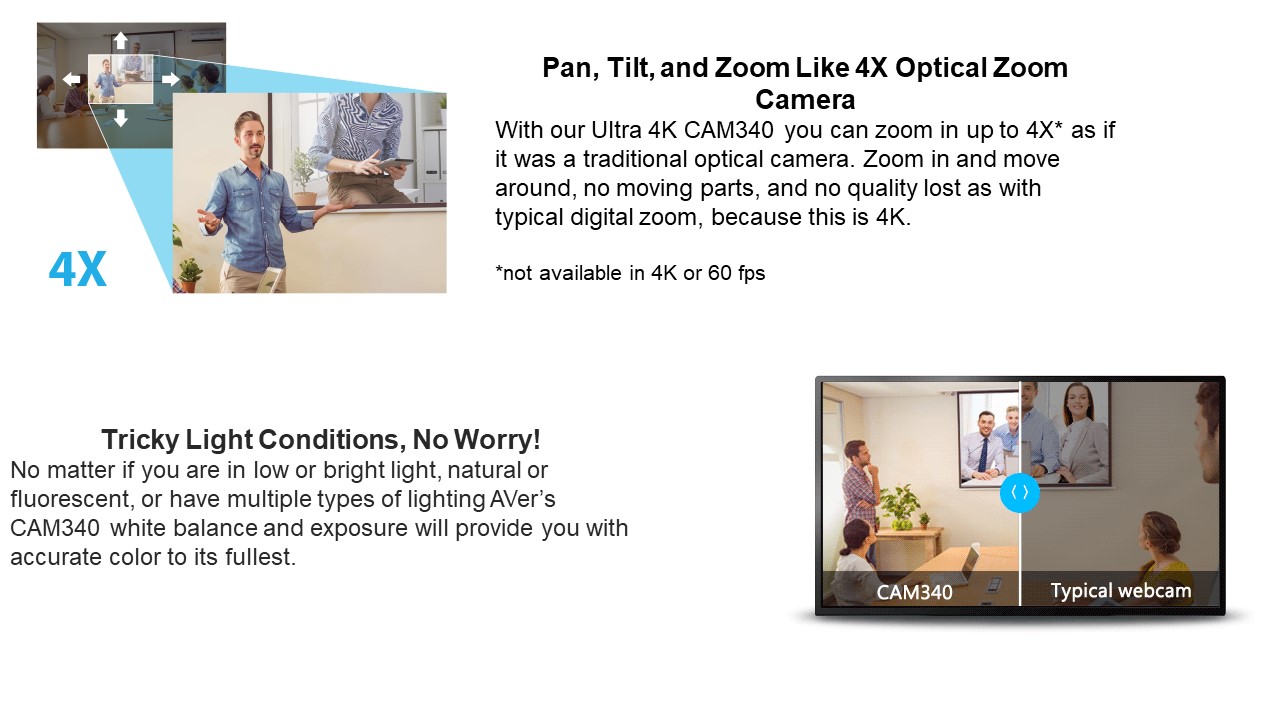 4X

Pan, Tilt, and Zoom Like 4X Optical Zoom Camera

With our Ultra 4K CAM340 you can zoom in up to 4X* as if it was a traditional optical camera. Zoom in and move around, no moving parts, and no quality lost as with typical digital zoom, because this is 4K.

*not available in 4K or 60 fps

Tricky Light Conditions, No Worry!

No matter if you are in low or bright light, natural or fluorescent, or have multiple types of lighting AVer's CAM340 white balance and exposure will provide you with accurate color to its fullest.

CAM340

Typical webcam